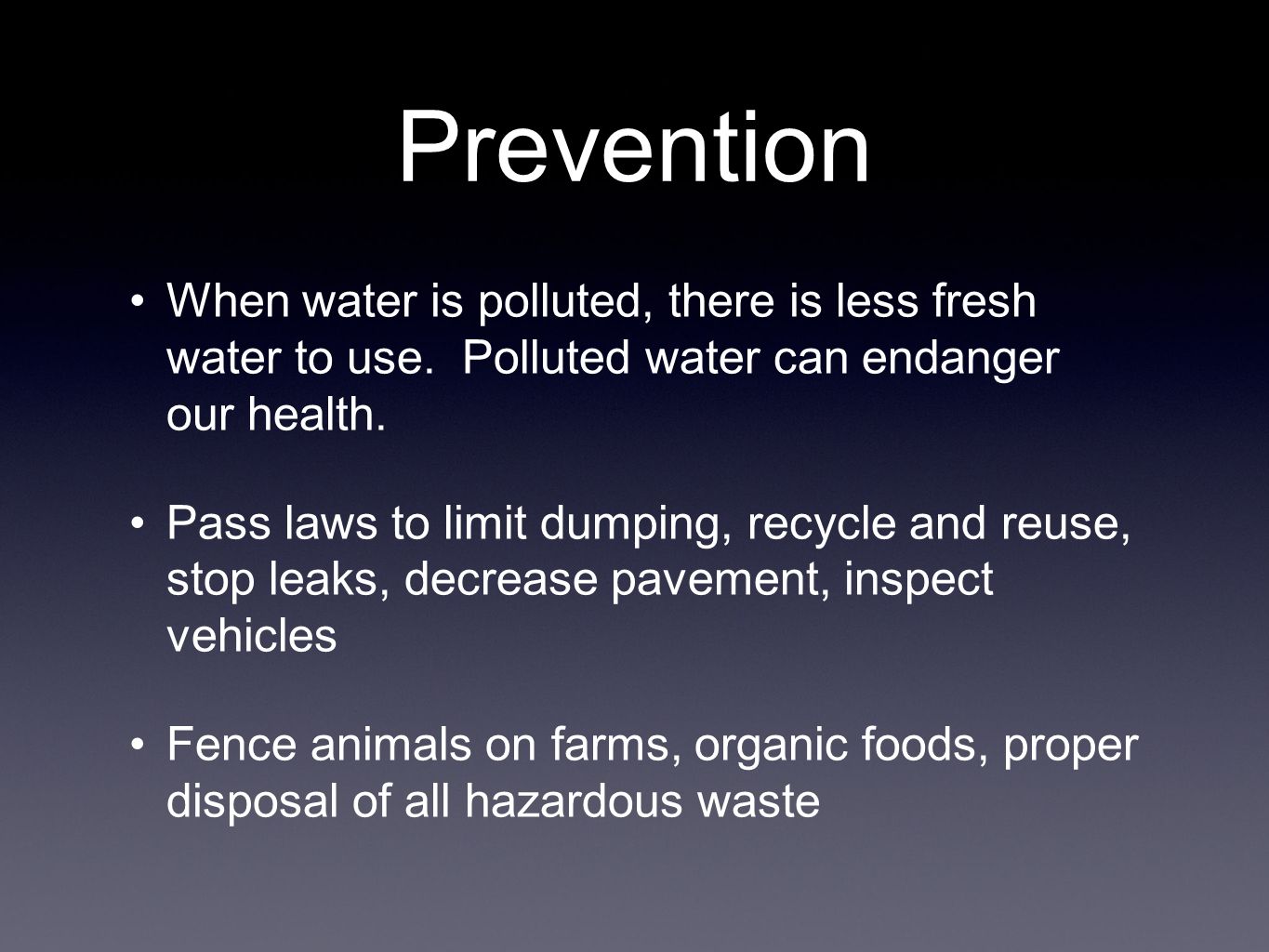 Prevention

• When water is polluted, there is less fresh water to use.  Polluted water can endanger our health.

• Pass laws to limit dumping, recycle and reuse, stop leaks, decrease pavement, inspect vehicles

• Fence animals on farms, organic foods, proper disposal of all hazardous waste